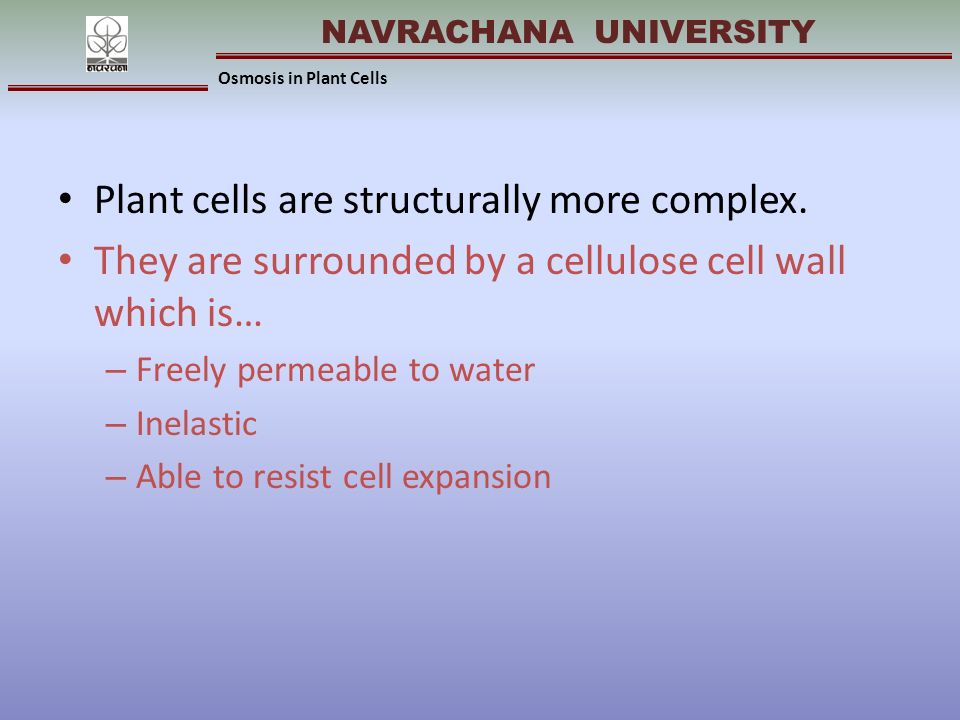 नवरचना

NAVRACHANA UNIVERSITY

Osmosis in Plant Cells

• Plant cells are structurally more complex.

• They are surrounded by a cellulose cell wall which is…

– Freely permeable to water

– Inelastic

– Able to resist cell expansion